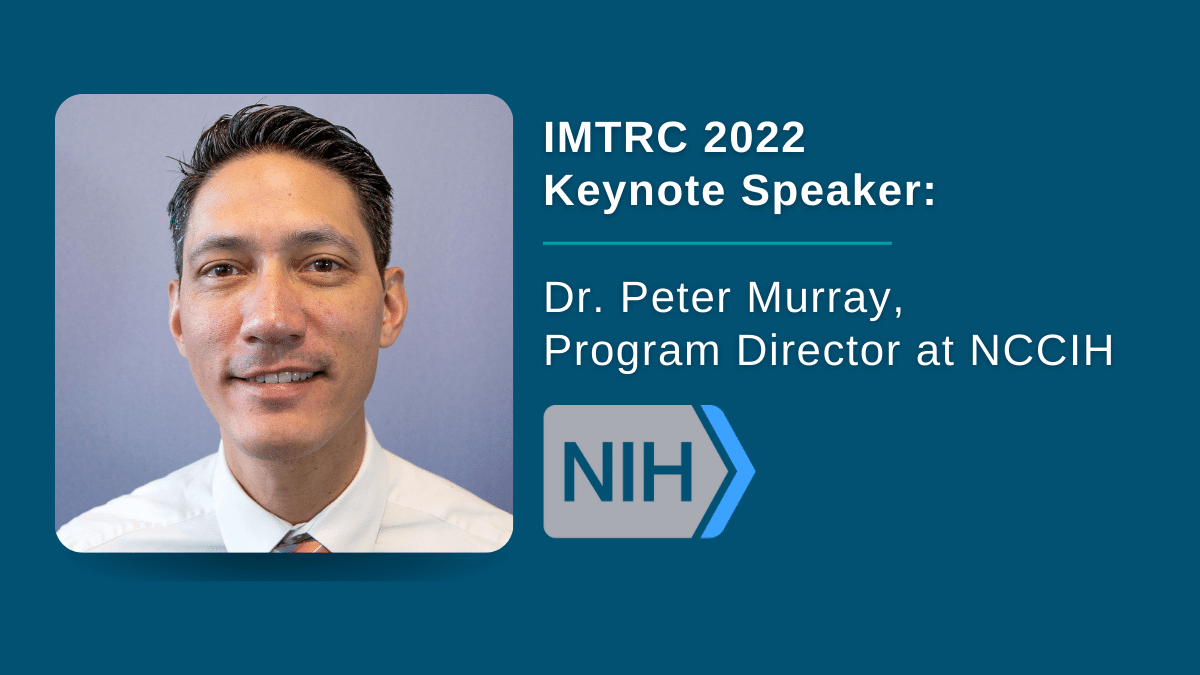 IMTRC 2022
Keynote Speaker:

Dr. Peter Murray,
Program Director at NCCIH

NIH